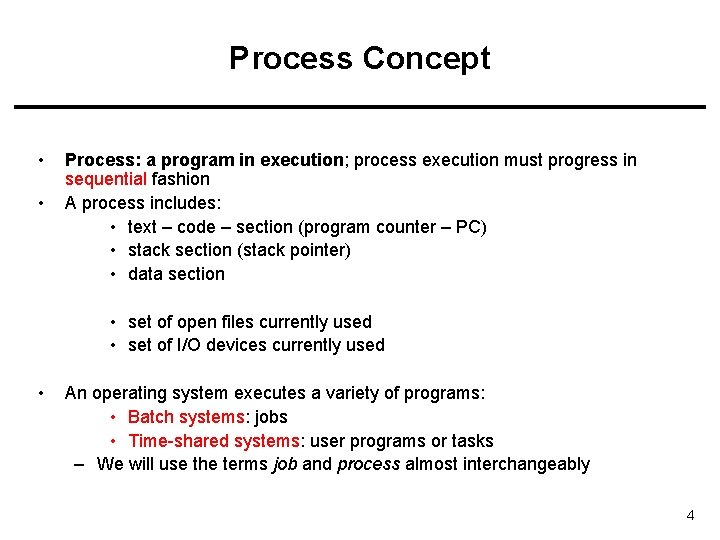 Process Concept

• Process: a program in execution; process execution must progress in sequential fashion
• A process includes:
  • text – code – section (program counter – PC)
  • stack section (stack pointer)
  • data section

  • set of open files currently used
  • set of I/O devices currently used

• An operating system executes a variety of programs:
  • Batch systems: jobs
  • Time-shared systems: user programs or tasks
 – We will use the terms job and process almost interchangeably

4